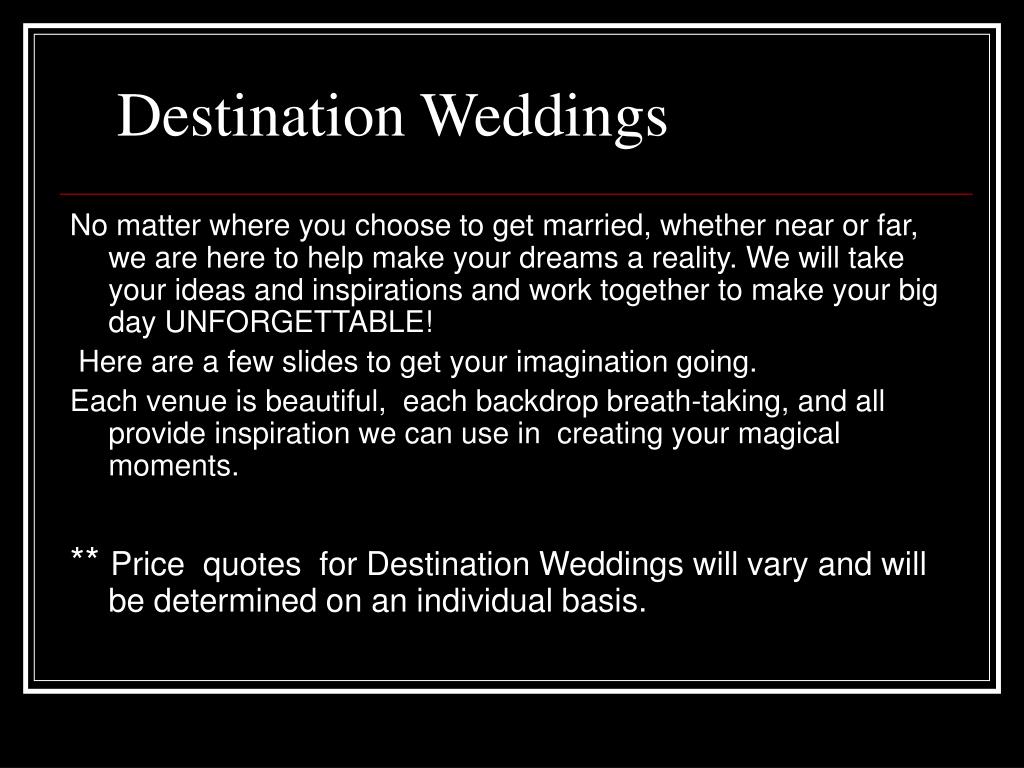 Destination Weddings

No matter where you choose to get married, whether near or far, we are here to help make your dreams a reality. We will take your ideas and inspirations and work together to make your big day UNFORGETTABLE!

Here are a few slides to get your imagination going.

Each venue is beautiful, each backdrop breath-taking, and all provide inspiration we can use in creating your magical moments.

** Price quotes for Destination Weddings will vary and will be determined on an individual basis.